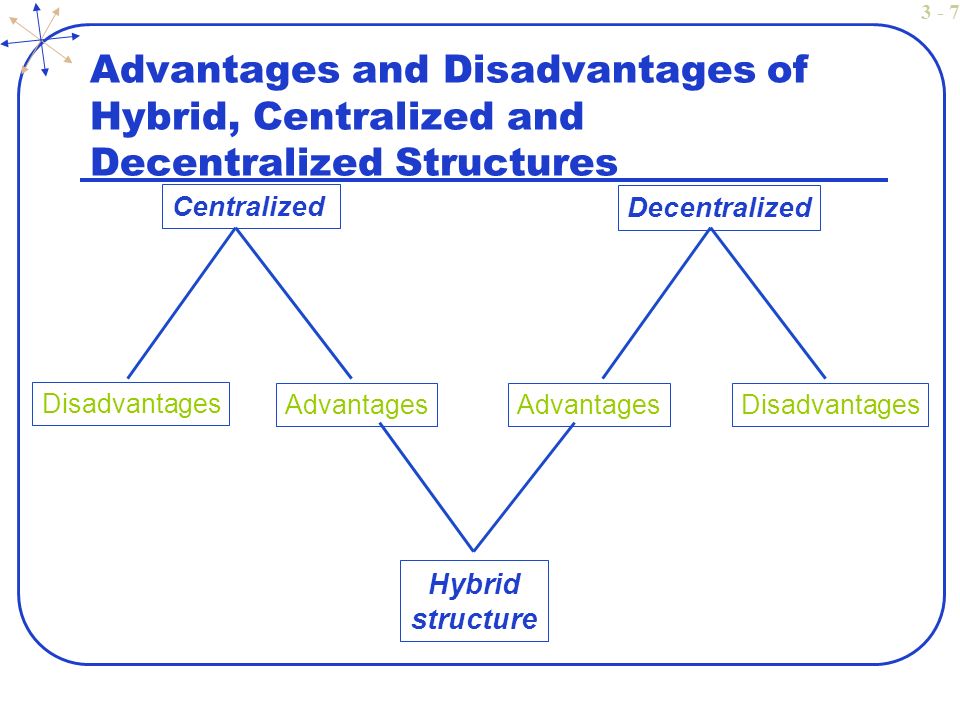 3 - 7

Advantages and Disadvantages of Hybrid, Centralized and Decentralized Structures

Centralized

Decentralized

Disadvantages

Advantages

Advantages

Disadvantages

Hybrid structure